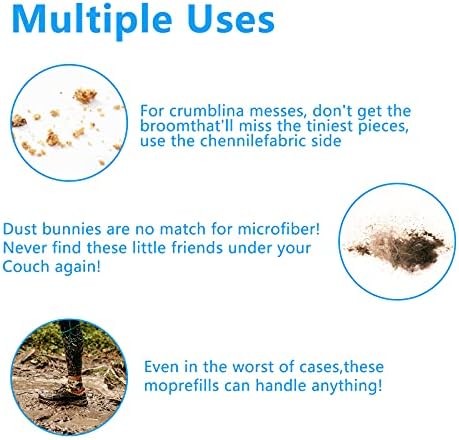 Multiple Uses

For crumblina messes, don't get the broomthat'll miss the tiniest pieces, use the chennilefabric side

Dust bunnies are no match for microfiber! Never find these little friends under your Couch again!

Even in the worst of cases,these moprefills can handle anything!